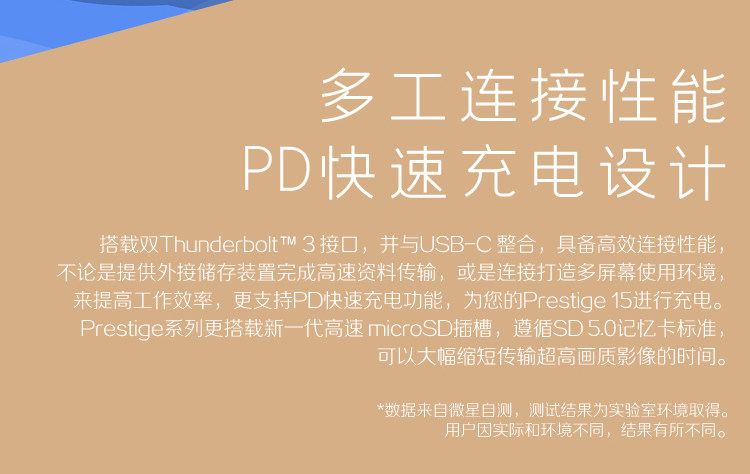 多工连接性能
PD快速充电设计

搭载双Thunderbolt™ 3 接口，并与USB-C 整合，具备高效连接性能，不论是提供外接储存装置完成高速资料传输，或是连接打造多屏幕使用环境，来提高工作效率，更支持PD快速充电功能，为您的Prestige 15进行充电。Prestige系列更搭载新一代高速 microSD插槽，遵循SD 5.0记忆卡标准，可以大幅缩短传输超高画质影像的时间。

*数据来自微星自测，测试结果为实验室环境取得。用户因实际和环境不同，结果有所不同。